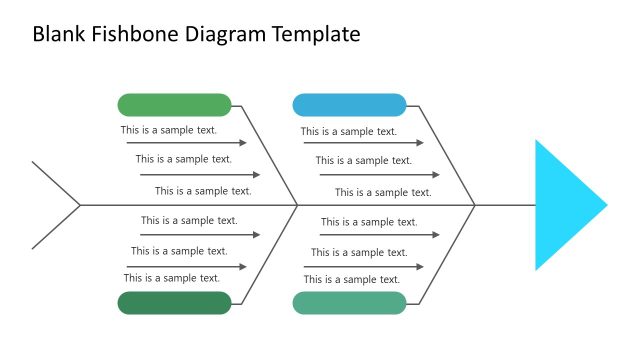 Blank Fishbone Diagram Template

This is a sample text.

This is a sample text.

This is a sample text.

This is a sample text.

This is a sample text.

This is a sample text.

This is a sample text.

This is a sample text.

This is a sample text.

This is a sample text.

This is a sample text.

This is a sample text.